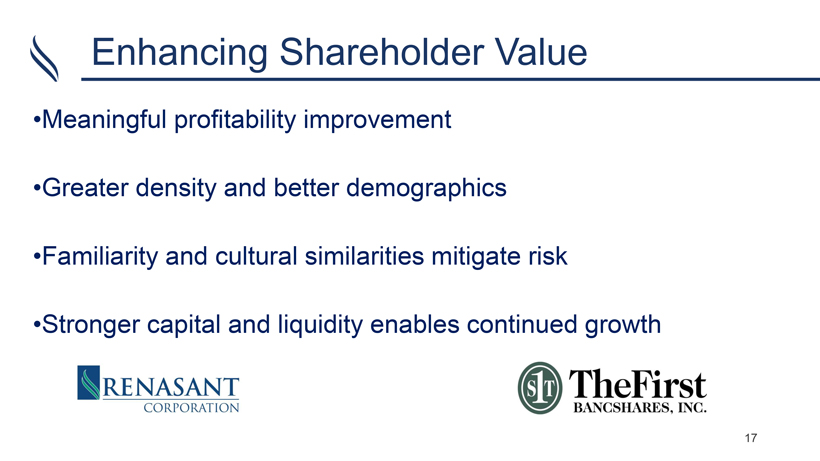 Enhancing Shareholder Value

• Meaningful profitability improvement

• Greater density and better demographics

• Familiarity and cultural similarities mitigate risk

• Stronger capital and liquidity enables continued growth

RENASANT
CORPORATION

TheFirst
BANCSHARES, INC.

17